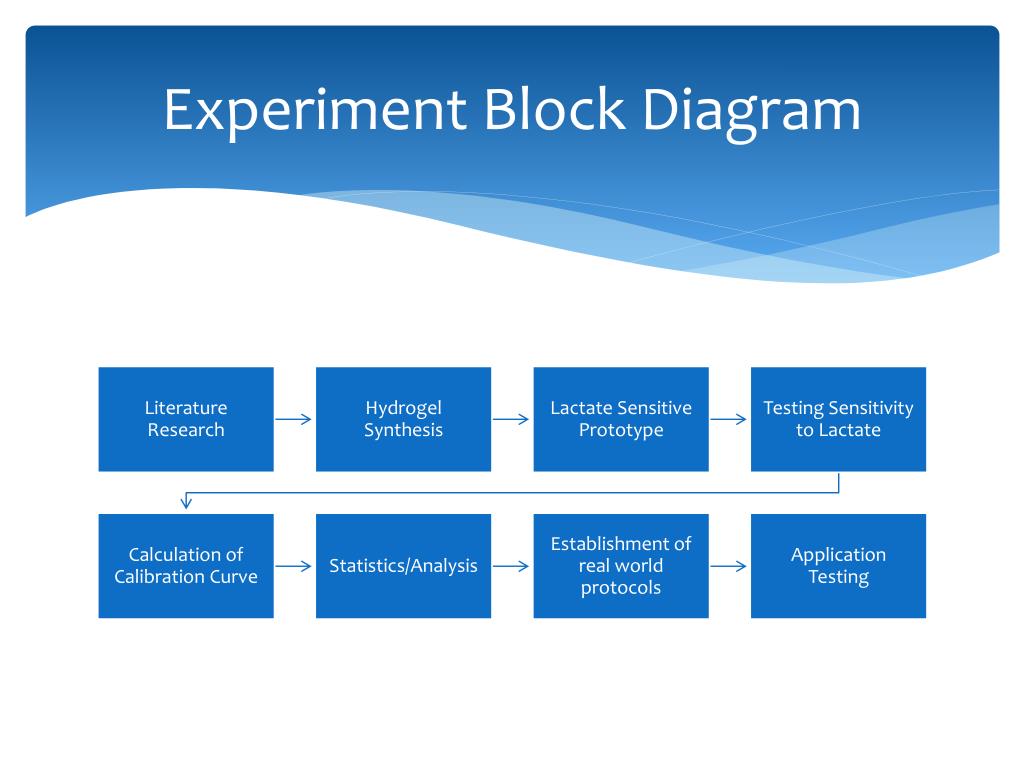 Experiment Block Diagram

Literature Research

Hydrogel Synthesis

Lactate Sensitive Prototype

Testing Sensitivity to Lactate

Calculation of Calibration Curve

Statistics/Analysis

Establishment of real world protocols

Application Testing